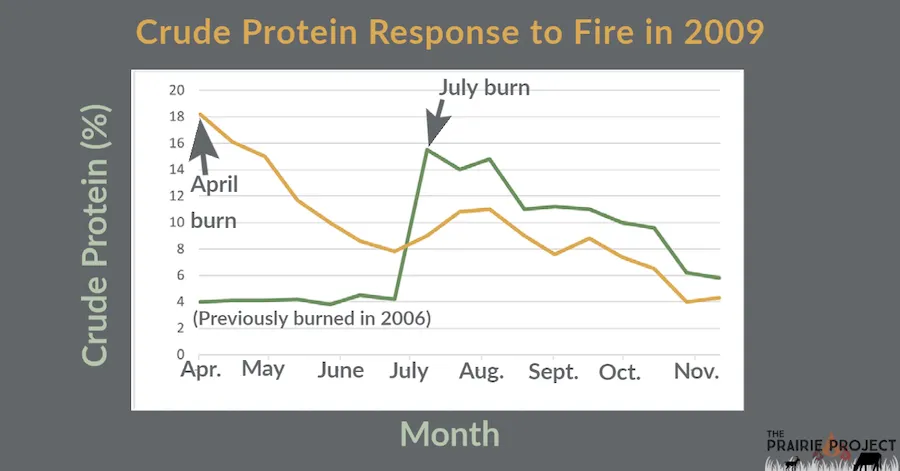 Crude Protein Response to Fire in 2009

Crude Protein (%)

20
18
16
14
12
10
8
6
4
2
0

July burn

April burn

(Previously burned in 2006)

Apr. May June July Aug. Sept. Oct. Nov.

Month

THE PRAIRIE PROJECT